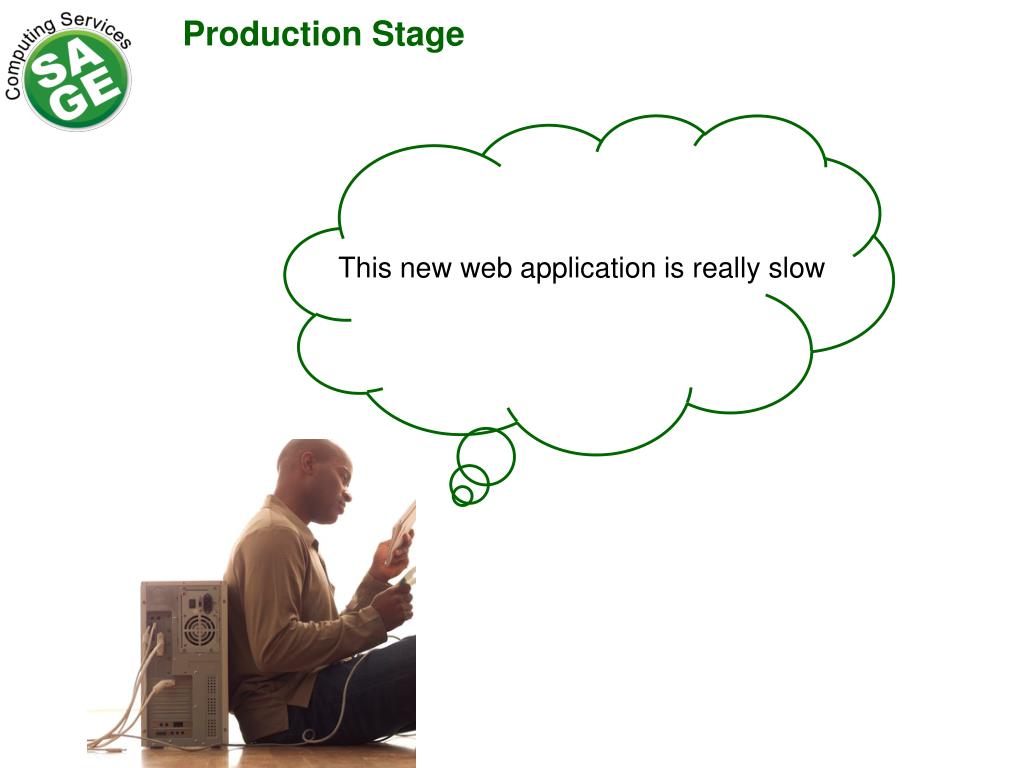 Computing Services
SA
GE

Production Stage

This new web application is really slow